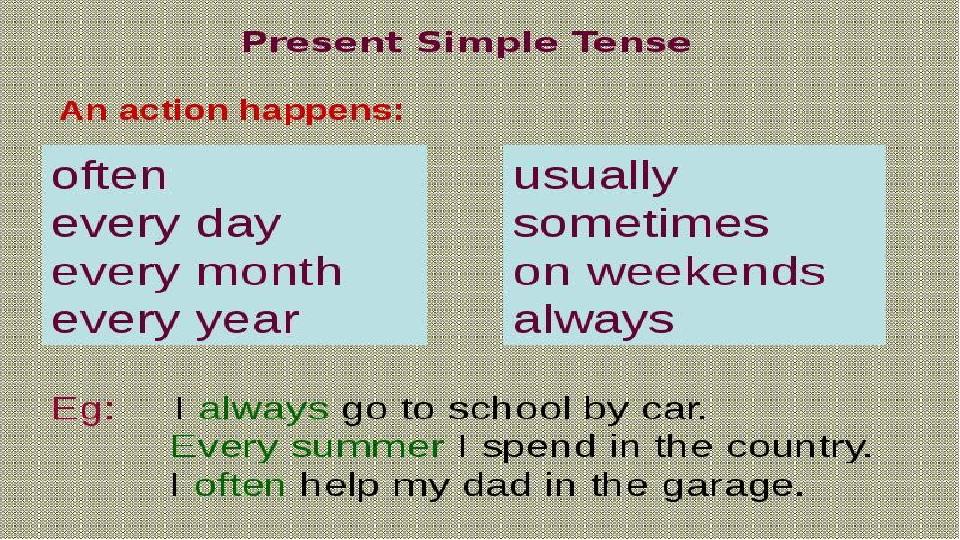 Present Simple Tense

An action happens:

often
every day
every month
every year

usually
sometimes
on weekends
always

Eg: I always go to school by car.
Every summer I spend in the country.
I often help my dad in the garage.